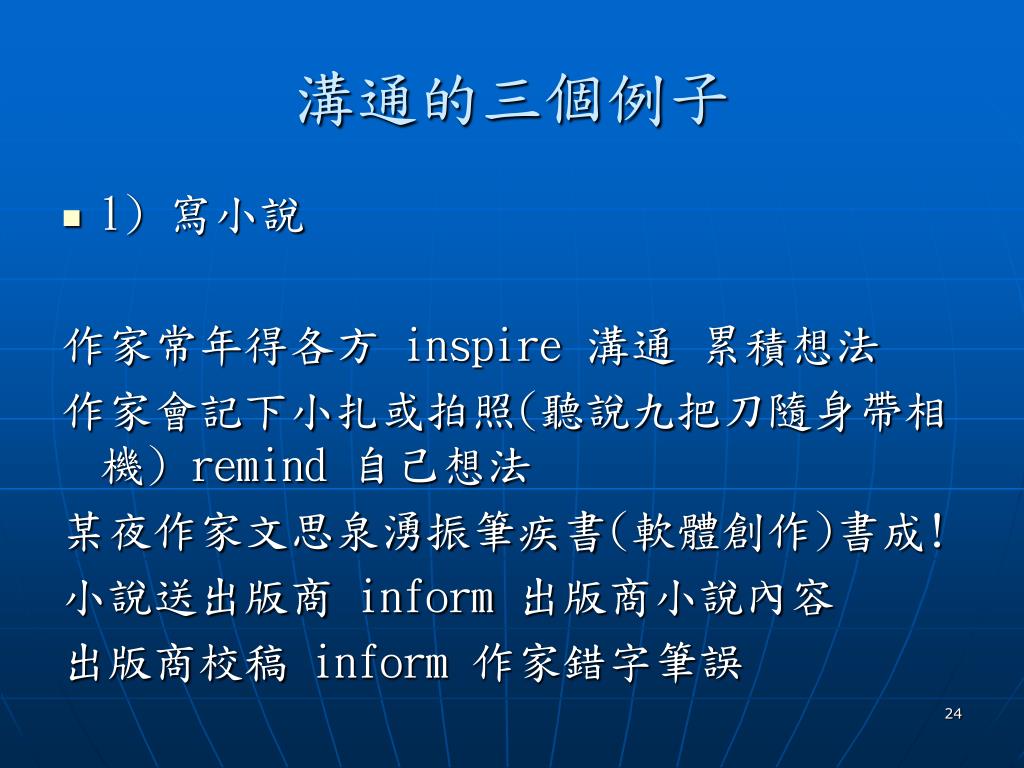 溝通的三個例子

1) 寫小說

作家常年得各方 inspire 溝通 累積想法

作家會記下小扎或拍照(聽說九把刀隨身帶相機) remind 自己想法

某夜作家文思泉湧振筆疾書(軟體創作)書成!

小說送出版商 inform 出版商小說內容

出版商校稿 inform 作家錯字筆誤

24